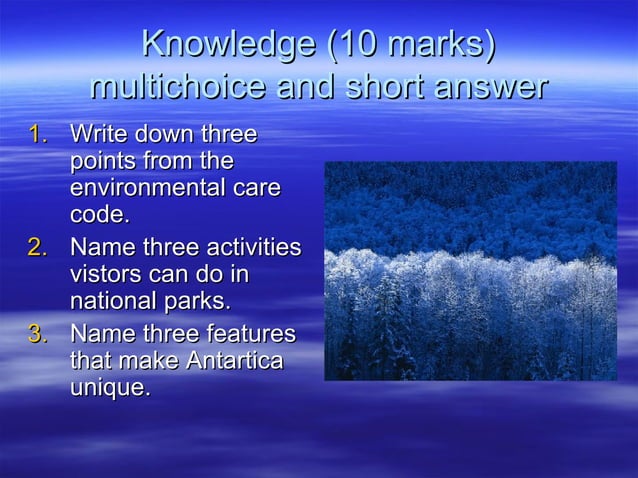 Knowledge (10 marks) multichoice and short answer

1. Write down three points from the environmental care code.
2. Name three activities vistors can do in national parks.
3. Name three features that make Antartica unique.